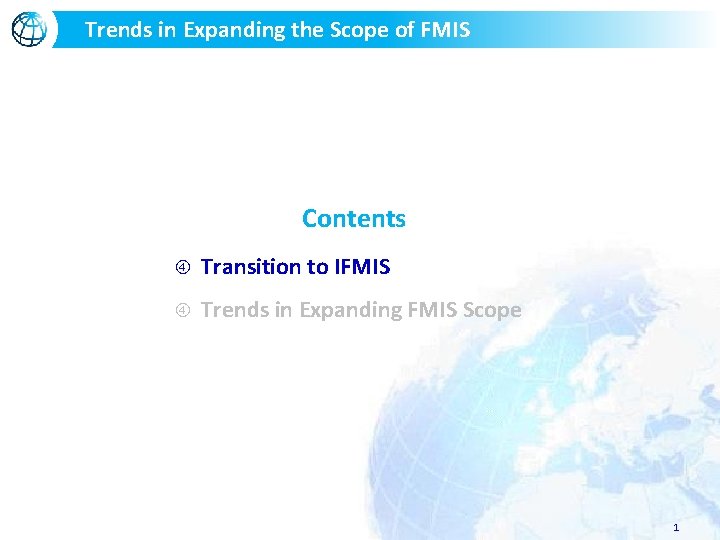 Trends in Expanding the Scope of FMIS

Contents

④ Transition to IFMIS

④ Trends in Expanding FMIS Scope

1